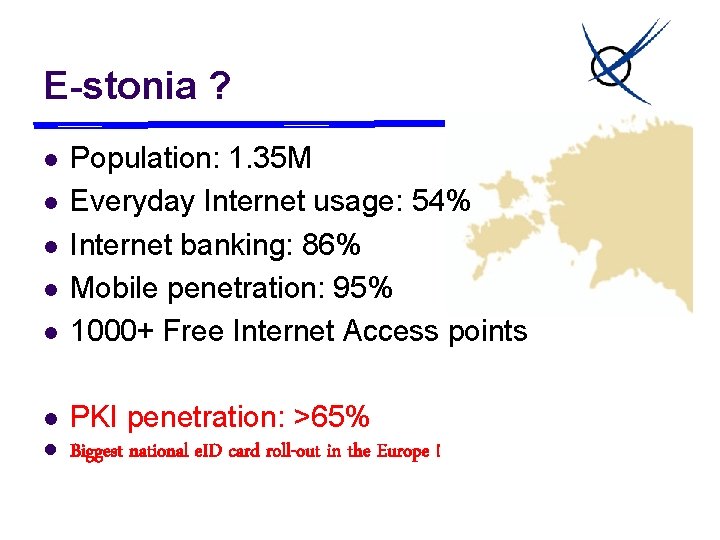 E-stonia ?

- Population: 1.35M
- Everyday Internet usage: 54%
- Internet banking: 86%
- Mobile penetration: 95%
- 1000+ Free Internet Access points

- PKI penetration: >65%
- Biggest national eID card roll-out in the Europe !